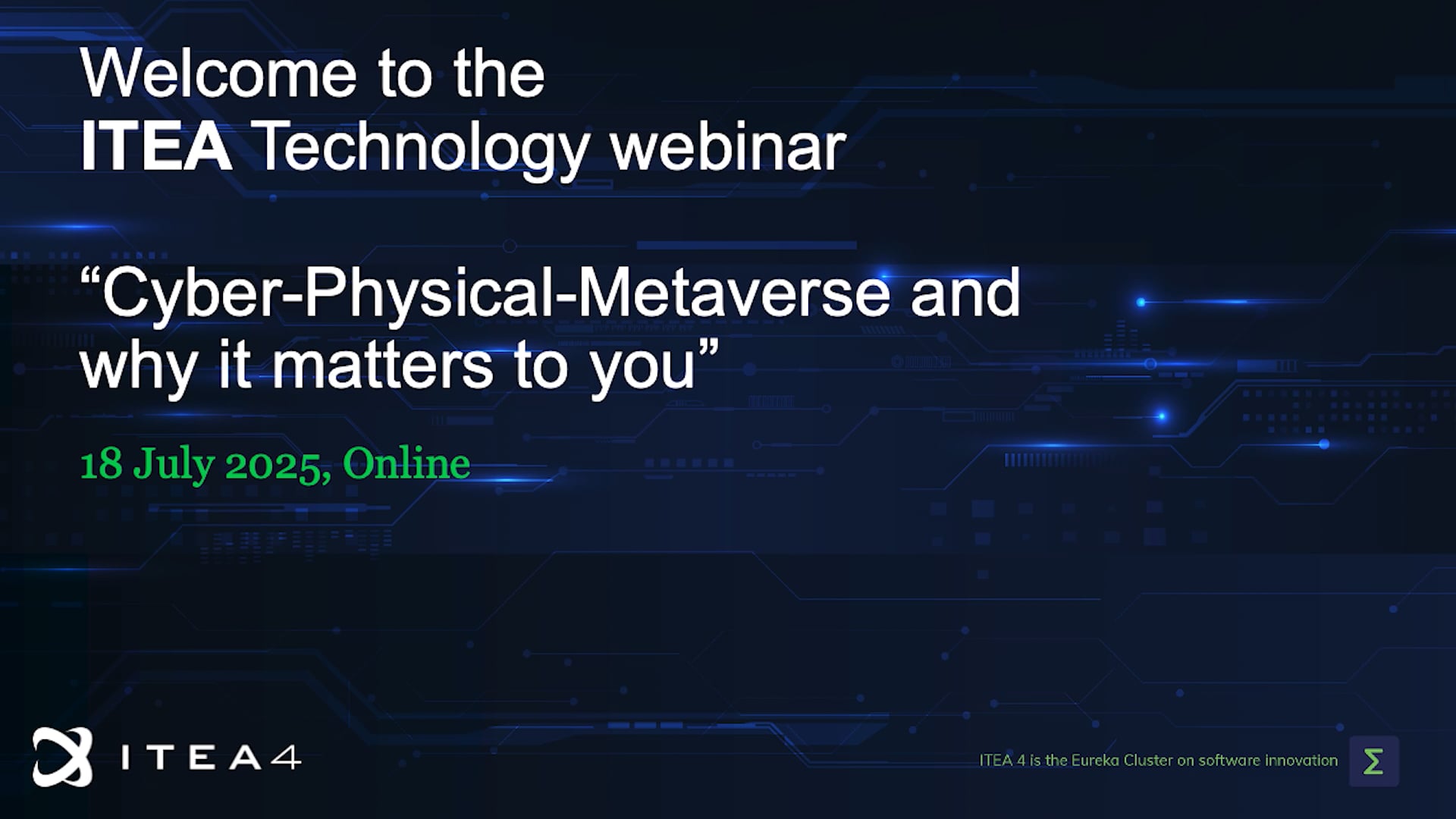 Welcome to the
ITEA Technology webinar

“Cyber-Physical-Metaverse and why it matters to you”

18 July 2025, Online

ITEA4

ITEA 4 is the Eureka Cluster on software innovation

Σ